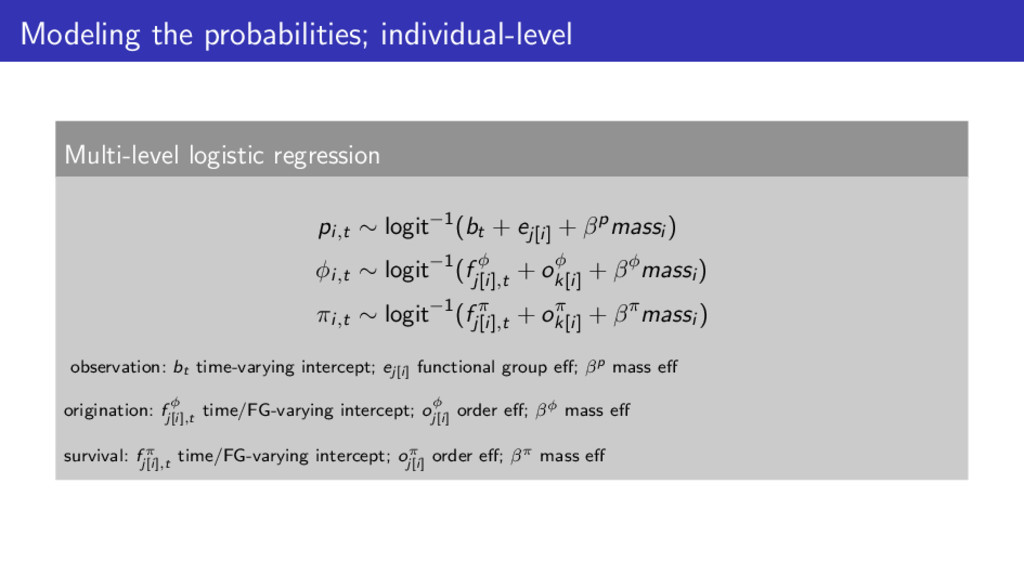 Modeling the probabilities; individual-level

Multi-level logistic regression

$p_{i,t} \sim \text{logit}^{-1}(b_t + e_{j[i]} + \beta^p mass_i)$
$\phi_{i,t} \sim \text{logit}^{-1}(f^{\phi}_{j[i],t} + o^{\phi}_{k[i]} + \beta^{\phi} mass_i)$
$\pi_{i,t} \sim \text{logit}^{-1}(f^{\pi}_{j[i],t} + o^{\pi}_{k[i]} + \beta^{\pi} mass_i)$

observation: $b_t$ time-varying intercept; $e_{j[i]}$ functional group eff; $\beta^p$ mass eff

origination: $f^{\phi}_{j[i],t}$ time/FG-varying intercept; $o^{\phi}_{j[i]}$ order eff; $\beta^{\phi}$ mass eff

survival: $f^{\pi}_{j[i],t}$ time/FG-varying intercept; $o^{\pi}_{j[i]}$ order eff; $\beta^{\pi}$ mass eff